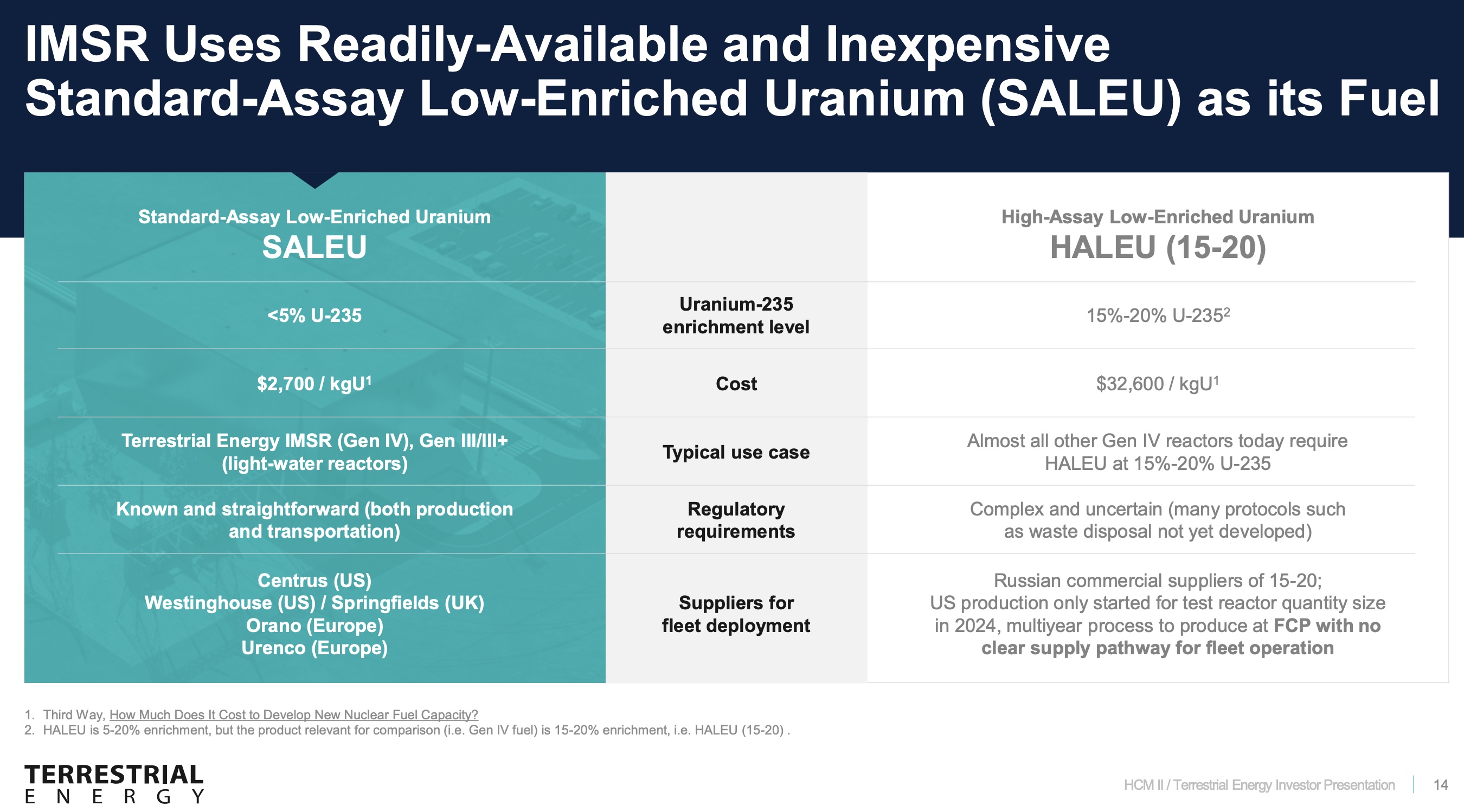 IMSR Uses Readily-Available and Inexpensive Standard-Assay Low-Enriched Uranium (SALEU) as its Fuel

| Standard-Assay Low-Enriched Uranium SALEU | | High-Assay Low-Enriched Uranium HALEU (15-20) |
|---|---|---|
| <5% U-235 | Uranium-235 enrichment level | 15%-20% U-235$^2$ |
| \$2,700 / kgU$^1$ | Cost | \$32,600 / kgU$^1$ |
| Terrestrial Energy IMSR (Gen IV), Gen III/III+ (light-water reactors) | Typical use case | Almost all other Gen IV reactors today require HALEU at 15%-20% U-235 |
| Known and straightforward (both production and transportation) | Regulatory requirements | Complex and uncertain (many protocols such as waste disposal not yet developed) |
| Centrus (US) Westinghouse (US) / Springfields (UK) Orano (Europe) Urenco (Europe) | Suppliers for fleet deployment | Russian commercial suppliers of 15-20; US production only started for test reactor quantity size in 2024, multiyear process to produce at FCP with no clear supply pathway for fleet operation |

1. Third Way, How Much Does It Cost to Develop New Nuclear Fuel Capacity?
2. HALEU is 5-20% enrichment, but the product relevant for comparison (i.e. Gen IV fuel) is 15-20% enrichment, i.e. HALEU (15-20) .

TERRESTRIAL ENERGY

HCM II / Terrestrial Energy Investor Presentation | 14